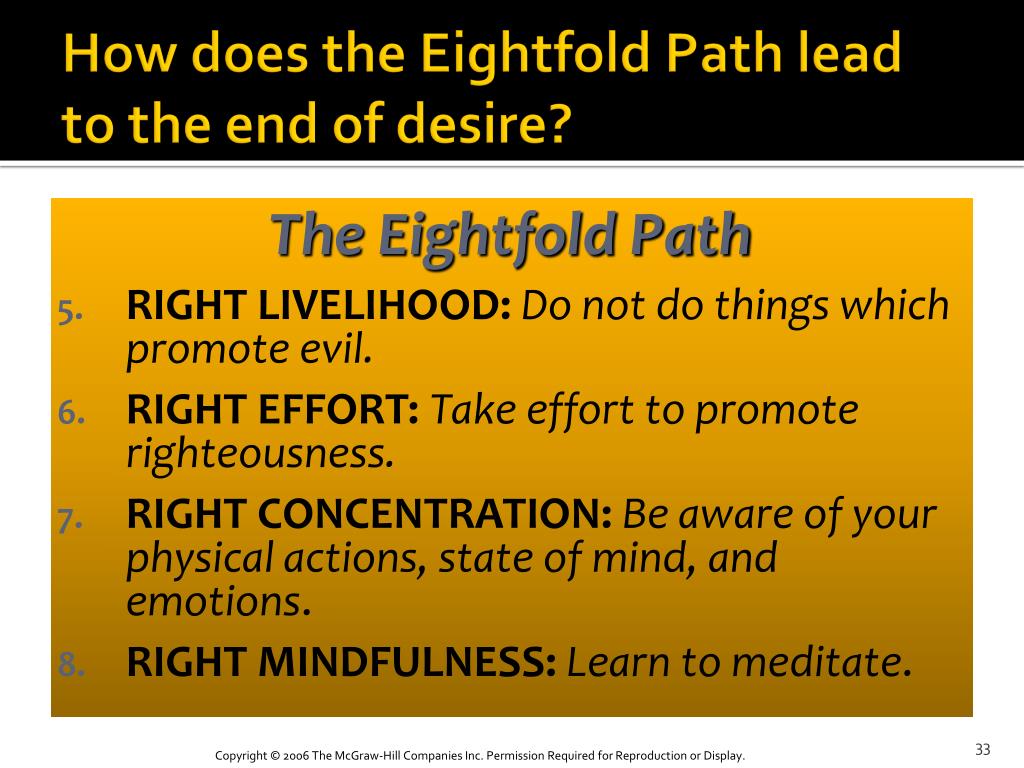 How does the Eightfold Path lead to the end of desire?

The Eightfold Path

5. RIGHT LIVELIHOOD: Do not do things which promote evil.

6. RIGHT EFFORT: Take effort to promote righteousness.

7. RIGHT CONCENTRATION: Be aware of your physical actions, state of mind, and emotions.

8. RIGHT MINDFULNESS: Learn to meditate.

Copyright © 2006 The McGraw-Hill Companies Inc. Permission Required for Reproduction or Display.

33